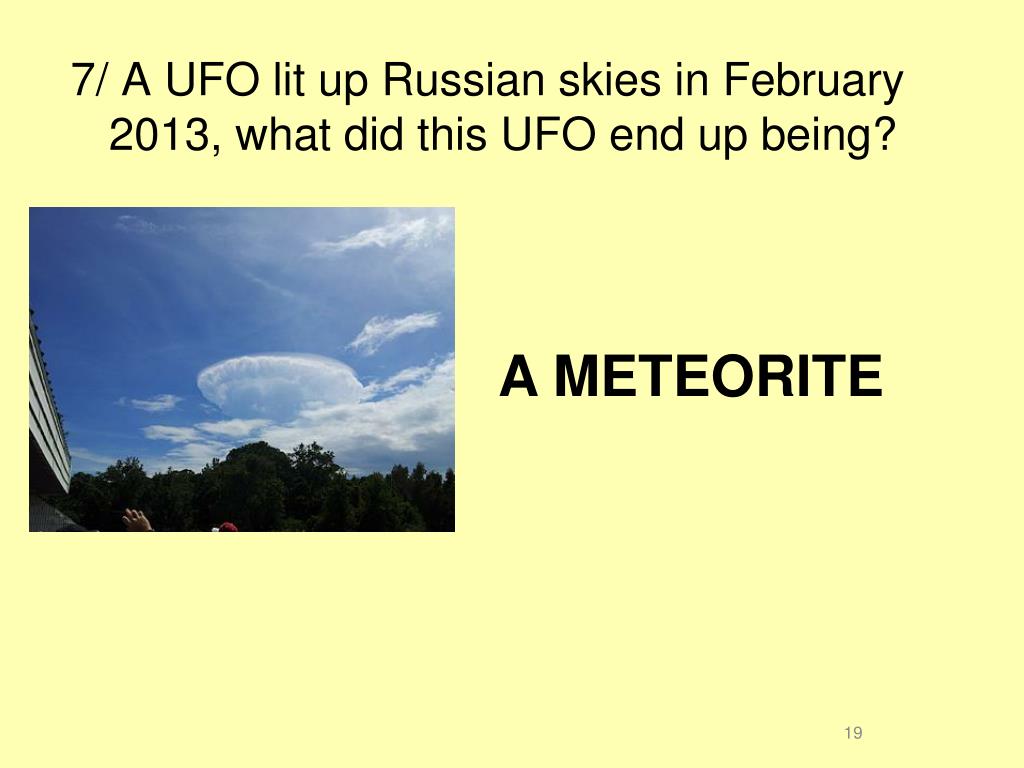 7/ A UFO lit up Russian skies in February 2013, what did this UFO end up being?

A METEORITE

19